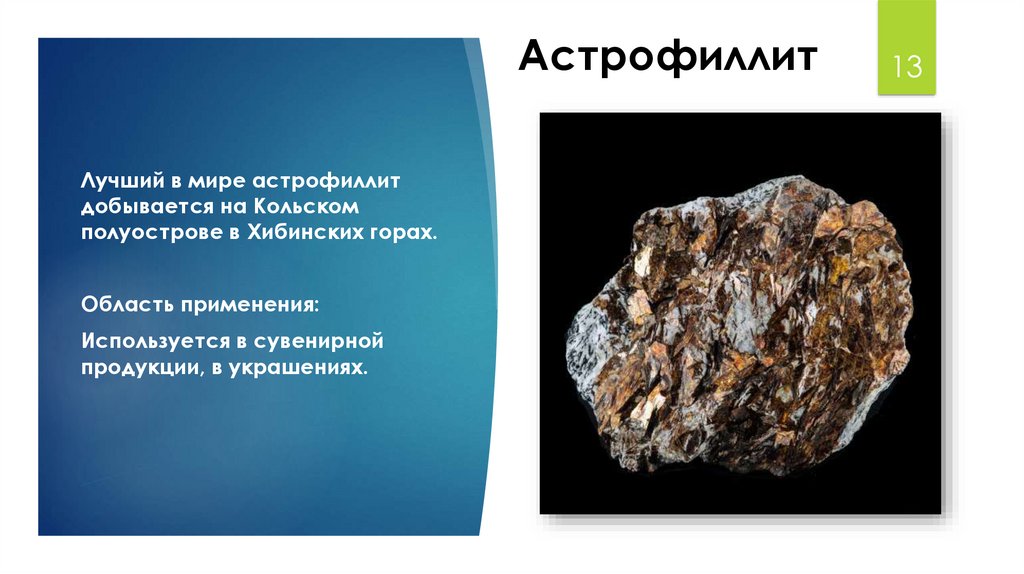 Астрофиллит

13

Лучший в мире астрофиллит добывается на Кольском полуострове в Хибинских горах.

Область применения:

Используется в сувенирной продукции, в украшениях.